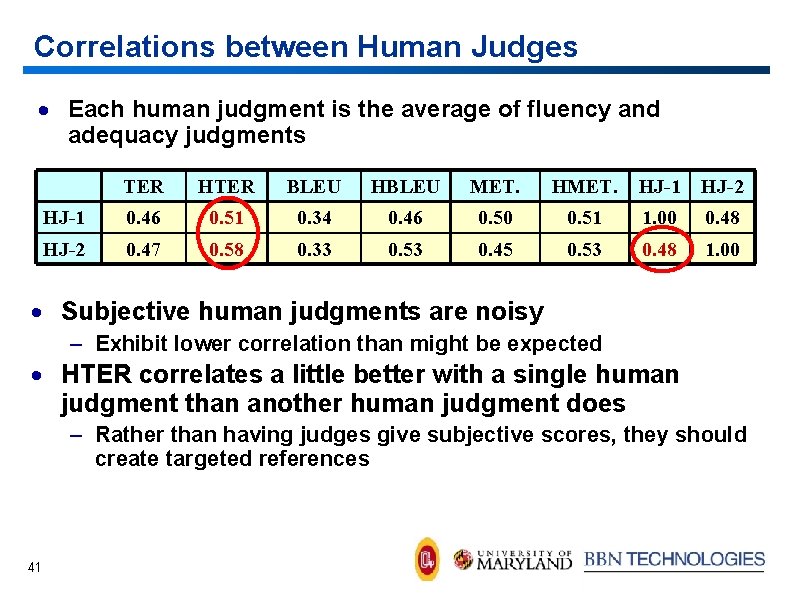 Correlations between Human Judges

• Each human judgment is the average of fluency and adequacy judgments

| | TER | HTER | BLEU | HBLEU | MET. | HMET. | HJ-1 | HJ-2 |
|---|---|---|---|---|---|---|---|---|
| HJ-1 | 0.46 | 0.51 | 0.34 | 0.46 | 0.50 | 0.51 | 1.00 | 0.48 |
| HJ-2 | 0.47 | 0.58 | 0.33 | 0.53 | 0.45 | 0.53 | 0.48 | 1.00 |

• Subjective human judgments are noisy
– Exhibit lower correlation than might be expected
• HTER correlates a little better with a single human judgment than another human judgment does
– Rather than having judges give subjective scores, they should create targeted references

41

UNIVERSITY OF MARYLAND BBN TECHNOLOGIES